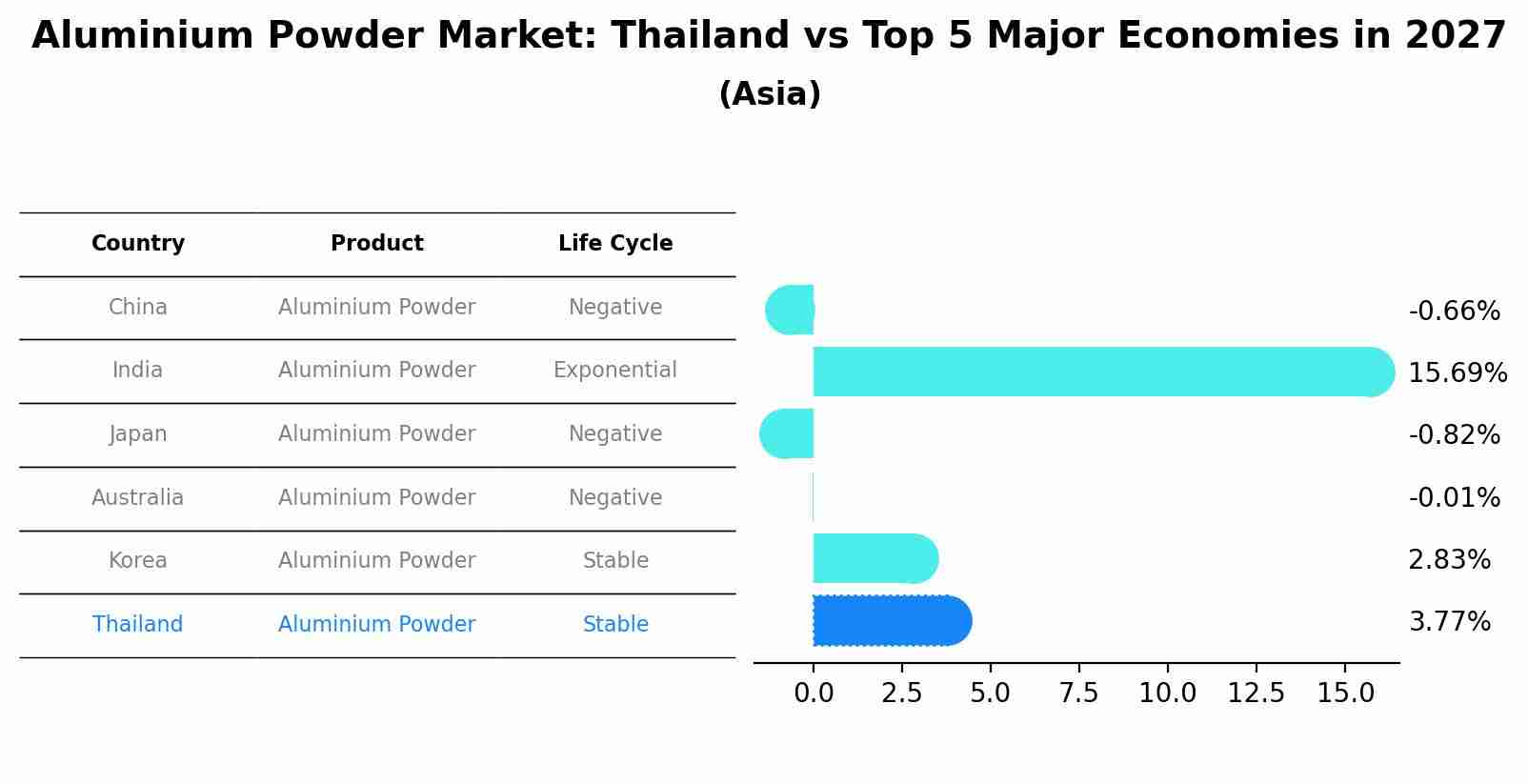 Aluminium Powder Market: Thailand vs Top 5 Major Economies in 2027
(Asia)

| Country | Product | Life Cycle |
|---|---|---|
| China | Aluminium Powder | Negative |
| India | Aluminium Powder | Exponential |
| Japan | Aluminium Powder | Negative |
| Australia | Aluminium Powder | Negative |
| Korea | Aluminium Powder | Stable |
| Thailand | Aluminium Powder | Stable |

-0.66%
15.69%
-0.82%
-0.01%
2.83%
3.77%

0.0 2.5 5.0 7.5 10.0 12.5 15.0